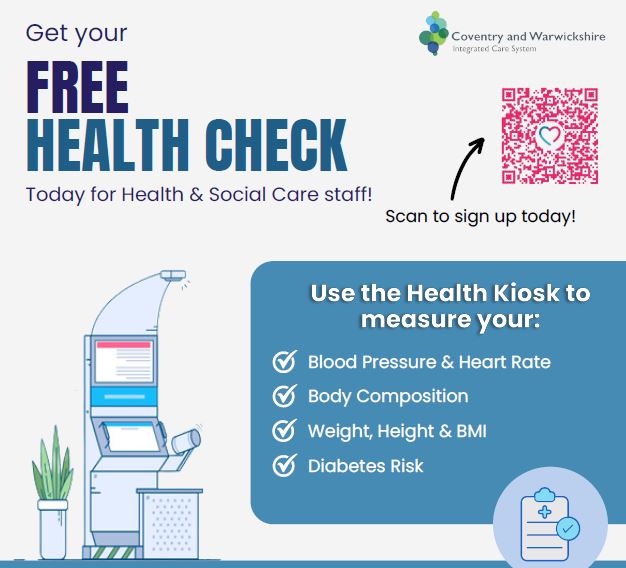 Get your
FREE
HEALTH CHECK
Today for Health & Social Care staff!

Coventry and Warwickshire
Integrated Care System

Scan to sign up today!

Use the Health Kiosk to measure your:

Blood Pressure & Heart Rate
Body Composition
Weight, Height & BMI
Diabetes Risk